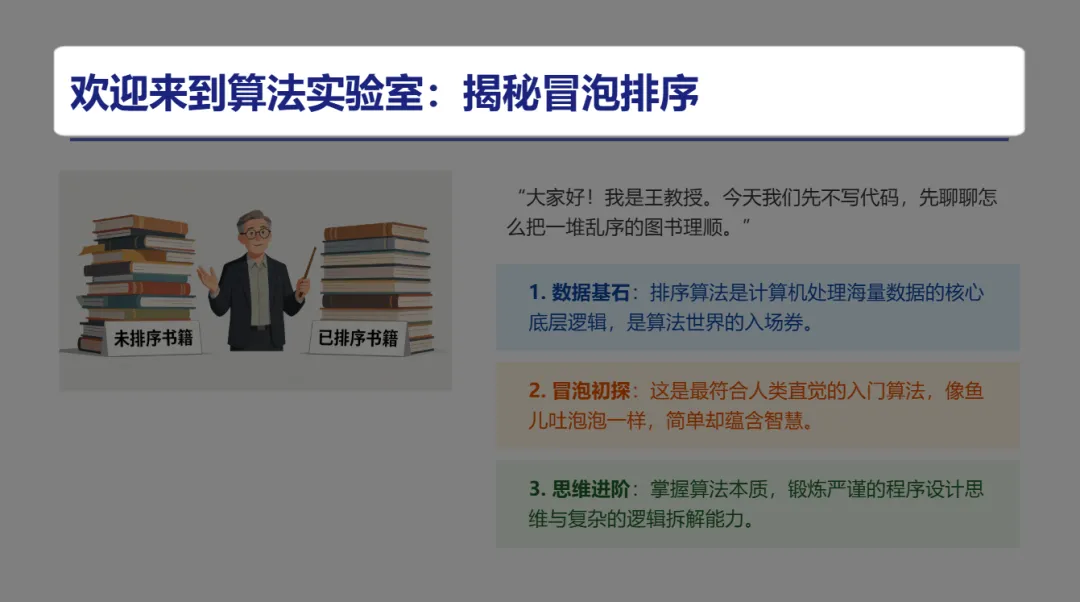 欢迎来到算法实验室：揭秘冒泡排序

未排序书籍

已排序书籍

“大家好！我是王教授。今天我们先不写代码，先聊聊怎么把一堆乱序的图书理顺。”

1. 数据基石：排序算法是计算机处理海量数据的核心底层逻辑，是算法世界的入场券。

2. 冒泡初探：这是最符合人类直觉的入门算法，像鱼儿吐泡泡一样，简单却蕴含智慧。

3. 思维进阶：掌握算法本质，锻炼严谨的程序设计思维与复杂的逻辑拆解能力。